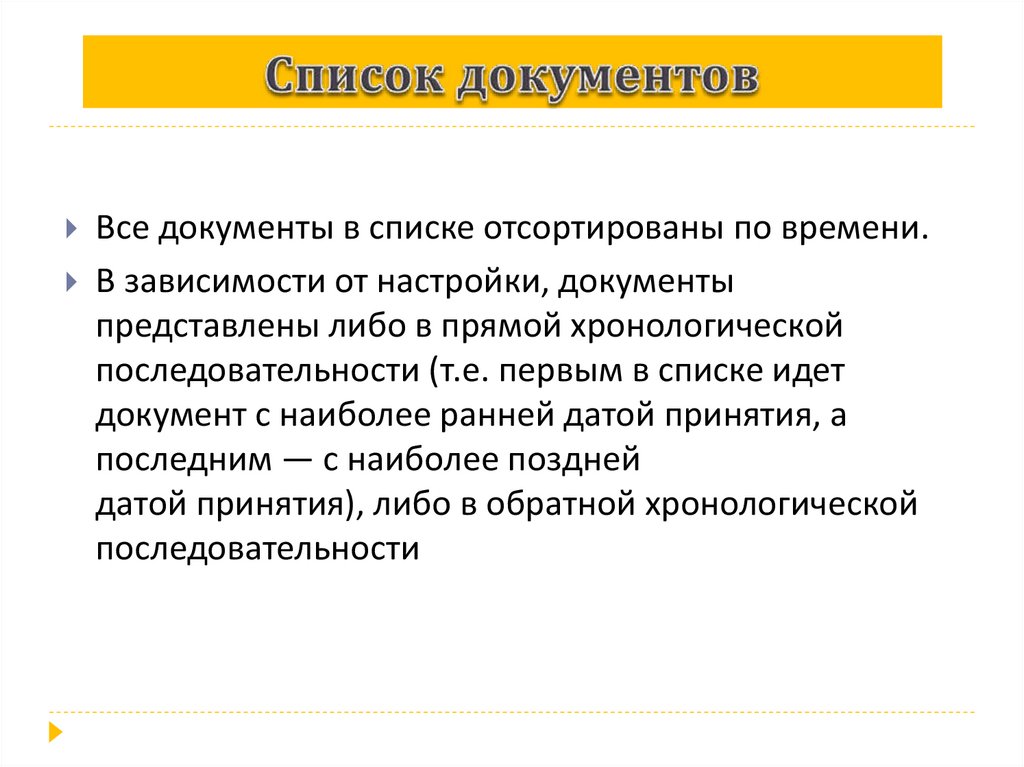 Список документов

Все документы в списке отсортированы по времени.

В зависимости от настройки, документы представлены либо в прямой хронологической последовательности (т.е. первым в списке идет документ с наиболее ранней датой принятия, а последним — с наиболее поздней датой принятия), либо в обратной хронологической последовательности